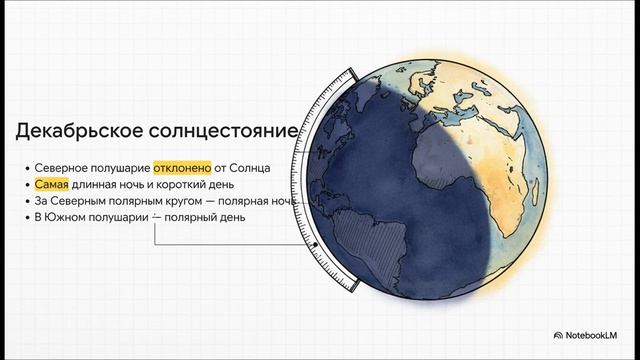 Декабрьское солнцестояние

• Северное полушарие отклонено от Солнца
• Самая длинная ночь и короткий день
• За Северным полярным кругом — полярная ночь
• В Южном полушарии — полярный день

NotebookLM